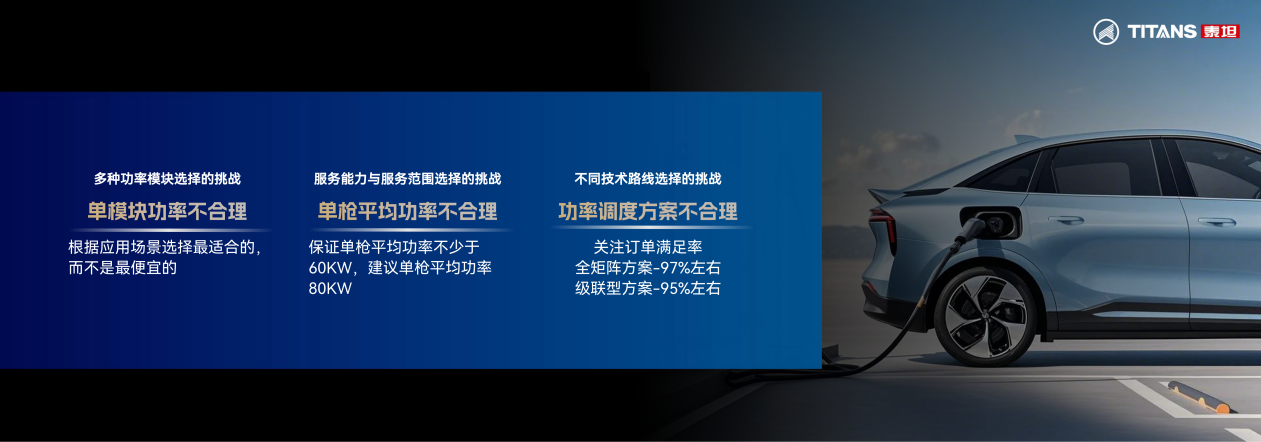 TITANS 泰坦

多种功率模块选择的挑战
单模块功率不合理
根据应用场景选择最适合的，而不是最便宜的

服务能力与服务范围选择的挑战
单枪平均功率不合理
保证单枪平均功率不少于60KW，建议单枪平均功率80KW

不同技术路线选择的挑战
功率调度方案不合理
关注订单满足率
全矩阵方案-97%左右
级联型方案-95%左右